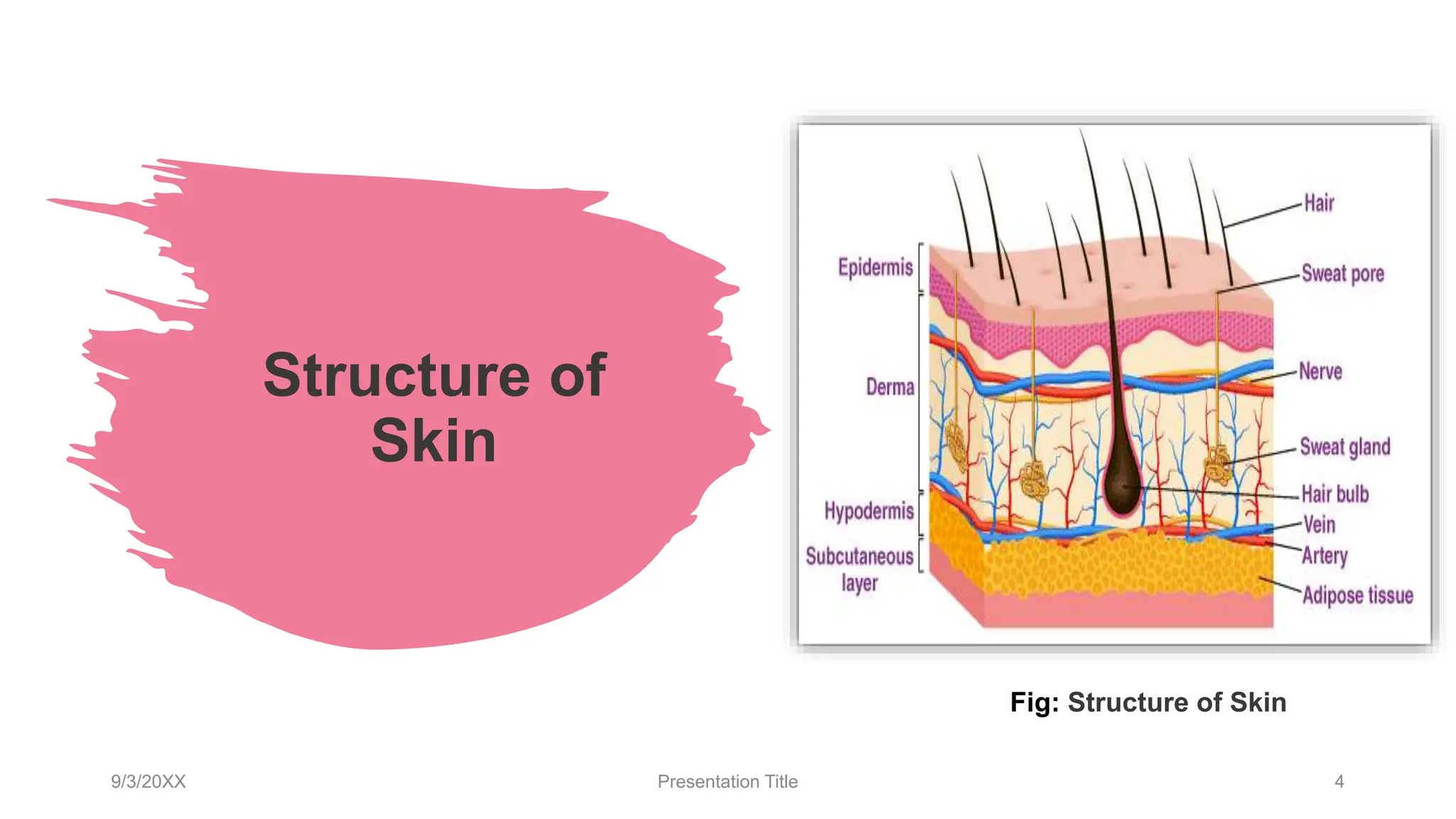 Structure of Skin

Epidermis

Derma

Hypodermis

Subcutaneous layer

Hair

Sweat pore

Nerve

Sweat gland

Hair bulb

Vein

Artery

Adipose tissue

Fig: Structure of Skin

9/3/20XX

Presentation Title

4